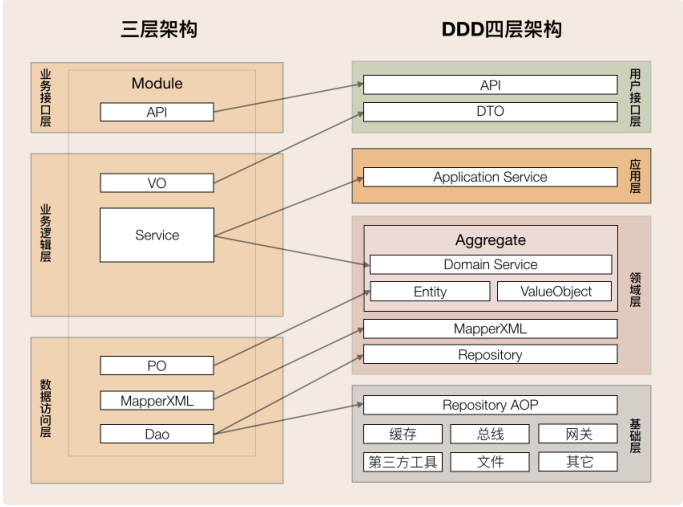 三层架构

业务接口层

Module

API

业务逻辑层

VO

Service

数据访问层

PO

MapperXML

Dao

DDD四层架构

API

DTO

用户接口层

Application Service

应用层

Aggregate

Domain Service

Entity

ValueObject

MapperXML

Repository

领域层

Repository AOP

缓存

总线

网关

第三方工具

文件

其它

基础层